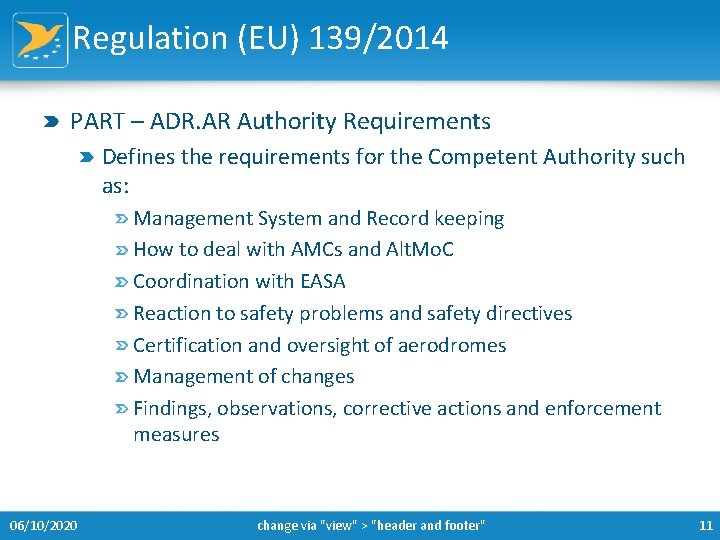 Regulation (EU) 139/2014

PART – ADR.AR Authority Requirements

Defines the requirements for the Competent Authority such as:

Management System and Record keeping

How to deal with AMCs and AltMoC

Coordination with EASA

Reaction to safety problems and safety directives

Certification and oversight of aerodromes

Management of changes

Findings, observations, corrective actions and enforcement measures

06/10/2020 change via "view" > "header and footer" 11